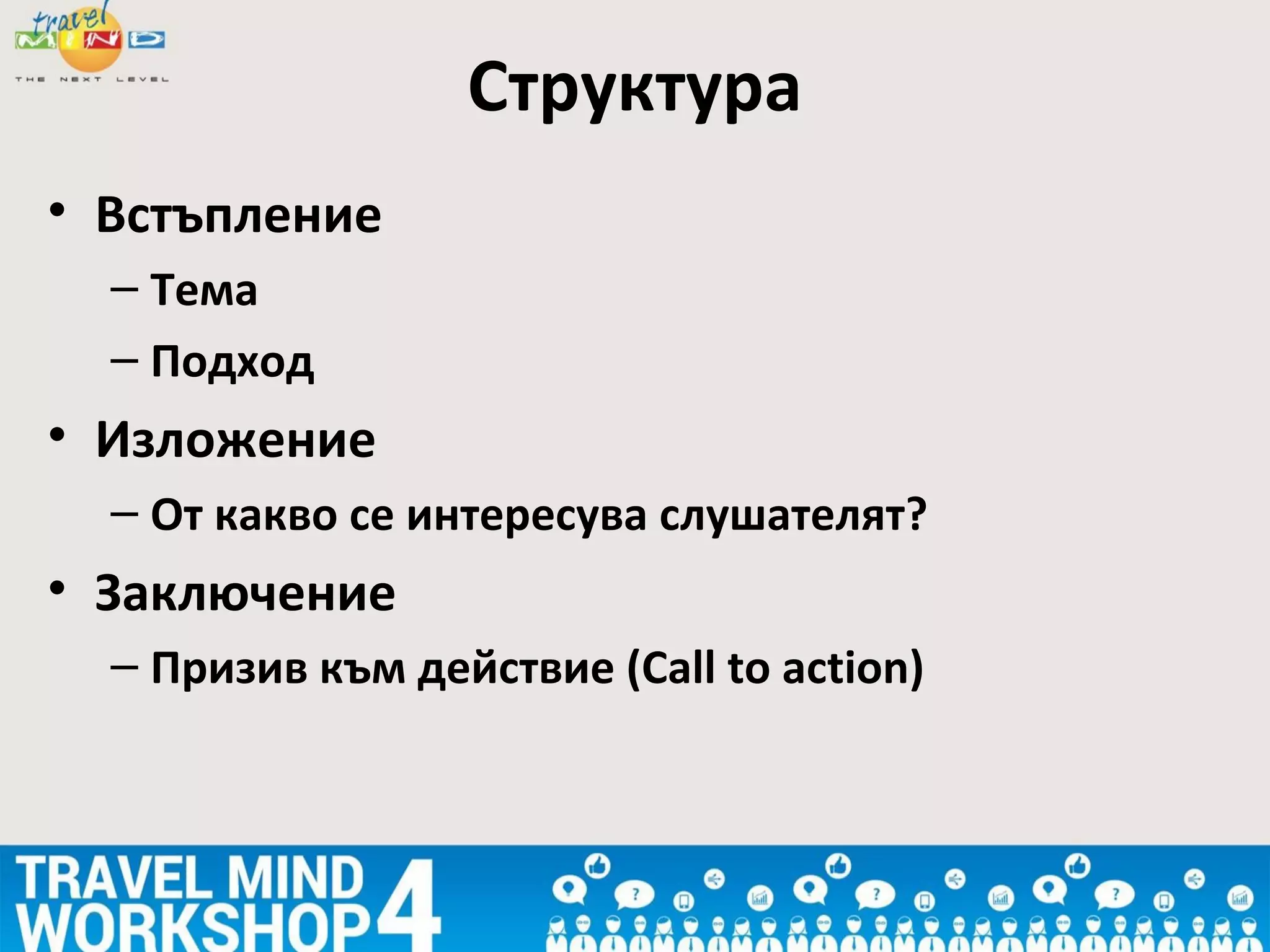 travel MIND
THE NEXT LEVEL

Структура

• Встъпление
– Тема
– Подход
• Изложение
– От какво се интересува слушателят?
• Заключение
– Призив към действие (Call to action)

TRAVEL MIND WORKSHOP 4